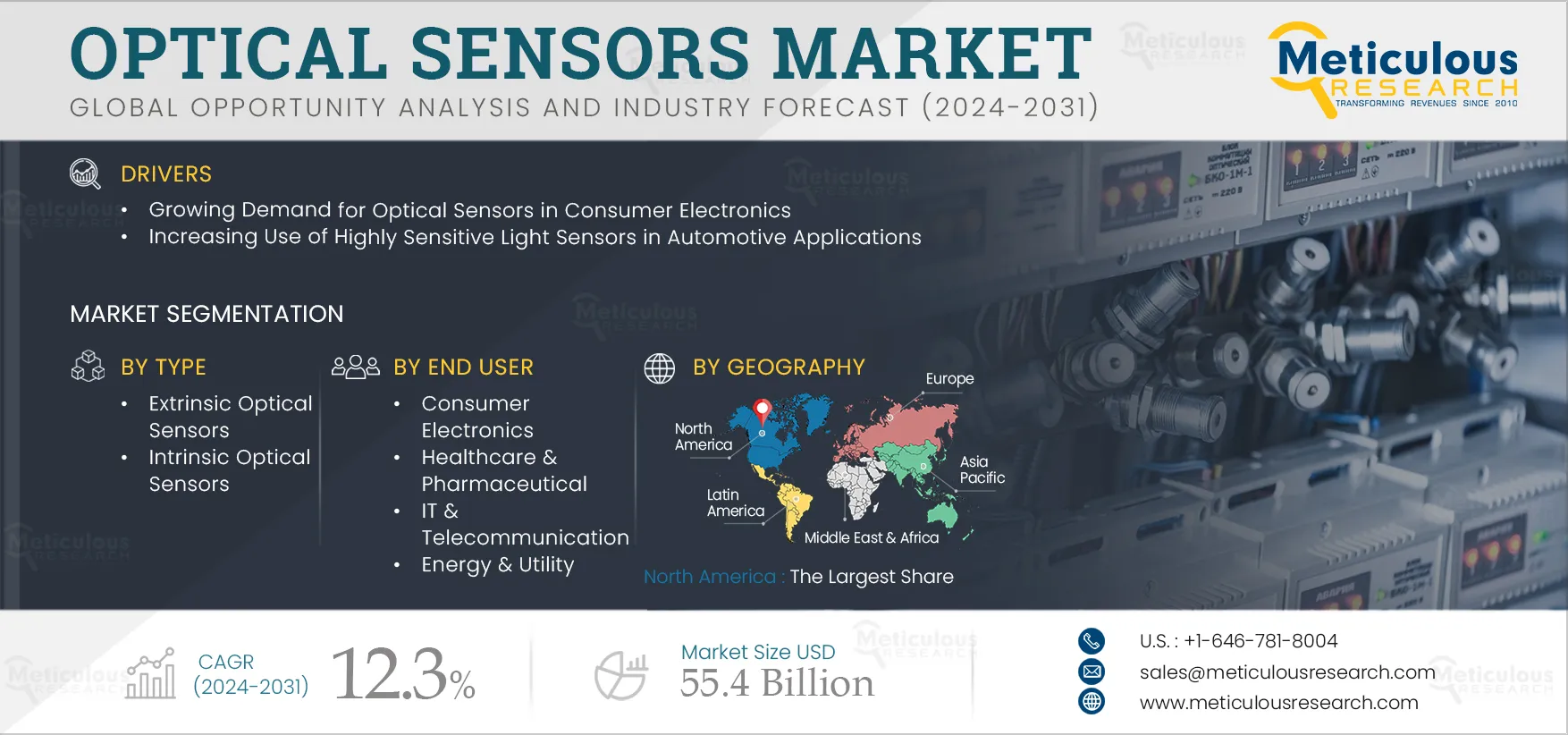 OPTICAL SENSORS MARKET
GLOBAL OPPORTUNITY ANALYSIS AND INDUSTRY FORECAST (2024-2031)

Meticulous RESEARCH
TRANSFORMING REVENUES SINCE 2010

DRIVERS
• Growing Demand for Optical Sensors in Consumer Electronics
• Increasing Use of Highly Sensitive Light Sensors in Automotive Applications

MARKET SEGMENTATION

BY TYPE
• Extrinsic Optical Sensors
• Intrinsic Optical Sensors

BY END USER
• Consumer Electronics
• Healthcare & Pharmaceutical
• IT & Telecommunication
• Energy & Utility

BY GEOGRAPHY
Europe
North America
Asia Pacific
Latin America
Middle East & Africa
North America : The Largest Share

CAGR (2024-2031) 12.3%

Market Size USD 55.4 Billion

U.S. : +1-646-781-8004
sales@meticulousresearch.com
www.meticulousresearch.com